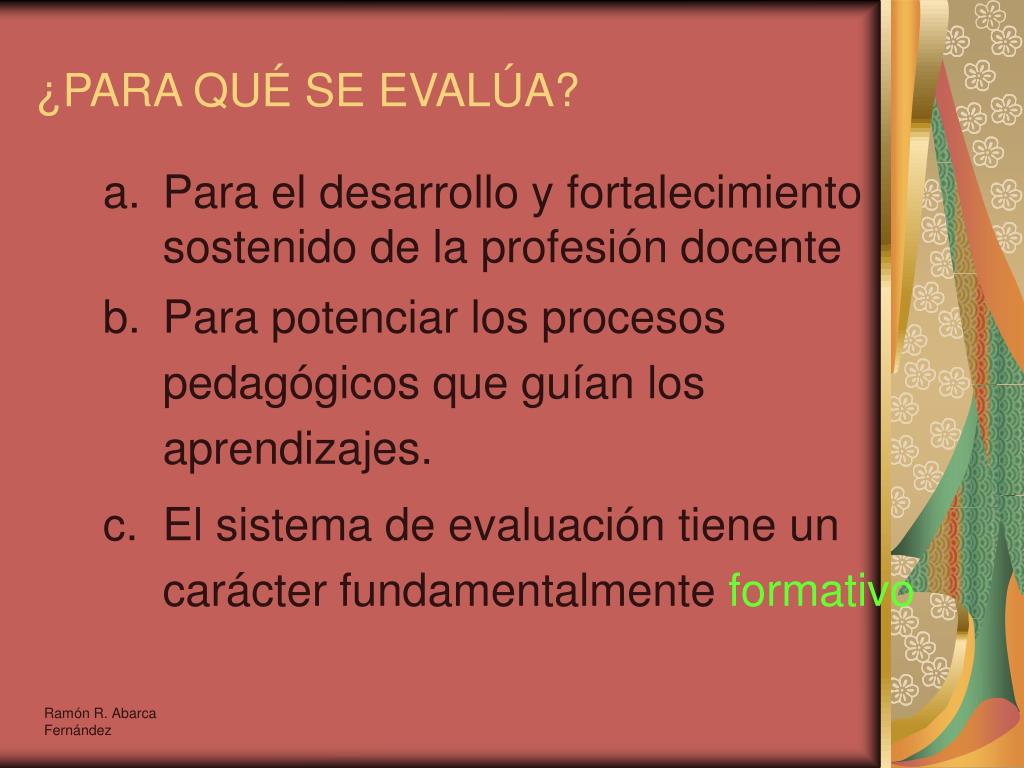 ¿PARA QUÉ SE EVALÚA?

a. Para el desarrollo y fortalecimiento sostenido de la profesión docente

b. Para potenciar los procesos pedagógicos que guían los aprendizajes.

c. El sistema de evaluación tiene un carácter fundamentalmente formativo

Ramón R. Abarca Fernández